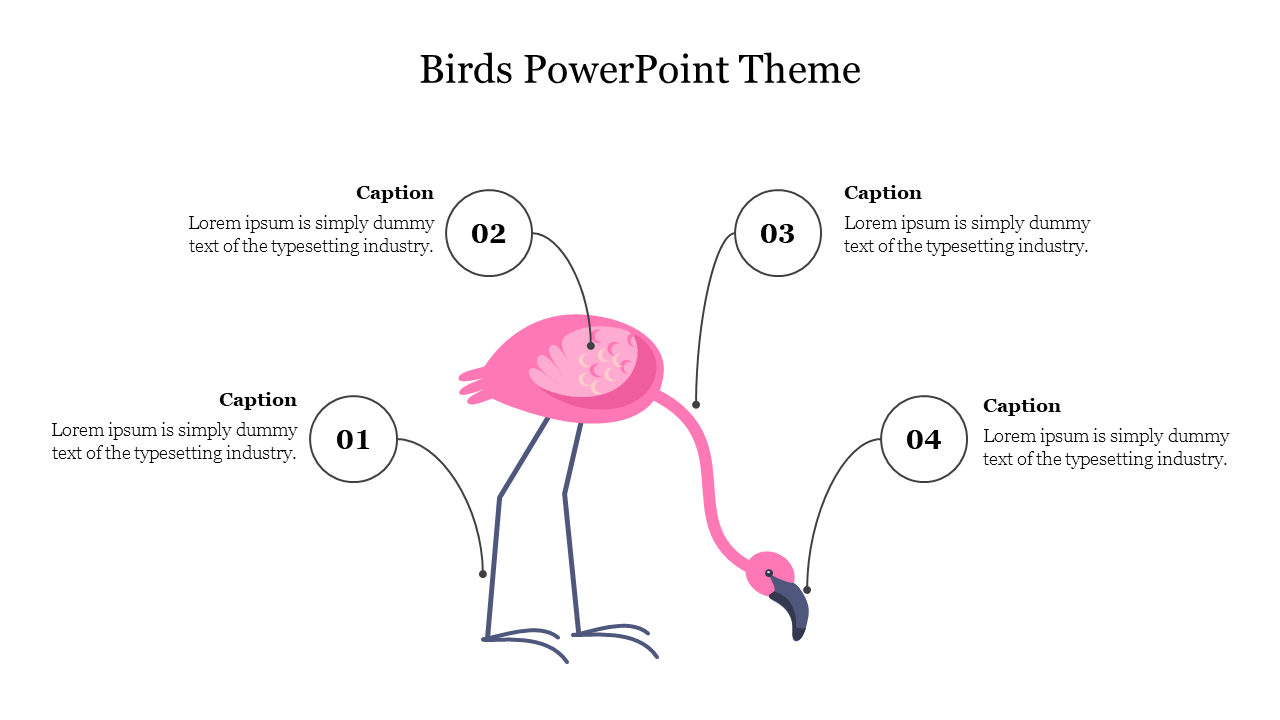 Birds PowerPoint Theme

Caption
Lorem ipsum is simply dummy text of the typesetting industry.

02

03

Caption
Lorem ipsum is simply dummy text of the typesetting industry.

Caption
Lorem ipsum is simply dummy text of the typesetting industry.

01

04

Caption
Lorem ipsum is simply dummy text of the typesetting industry.